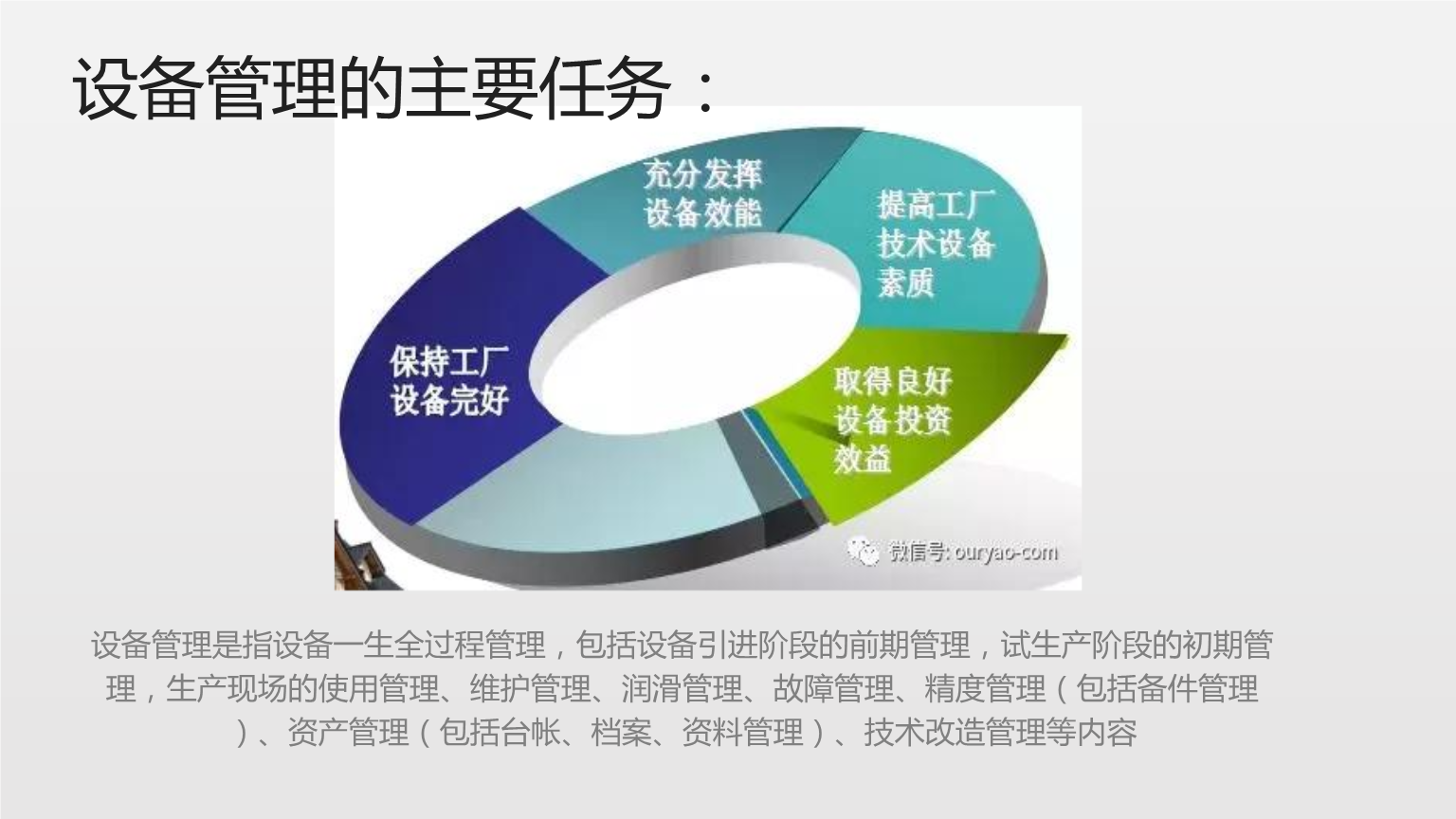 设备管理的主要任务：

充分发挥设备效能

提高工厂技术设备素质

保持工厂设备完好

取得良好设备投资效益

微信号: ouryao-com

设备管理是指设备一生全过程管理，包括设备引进阶段的前期管理，试生产阶段的初期管理，生产现场的使用管理、维护管理、润滑管理、故障管理、精度管理（包括备件管理）、资产管理（包括台帐、档案、资料管理）、技术改造管理等内容